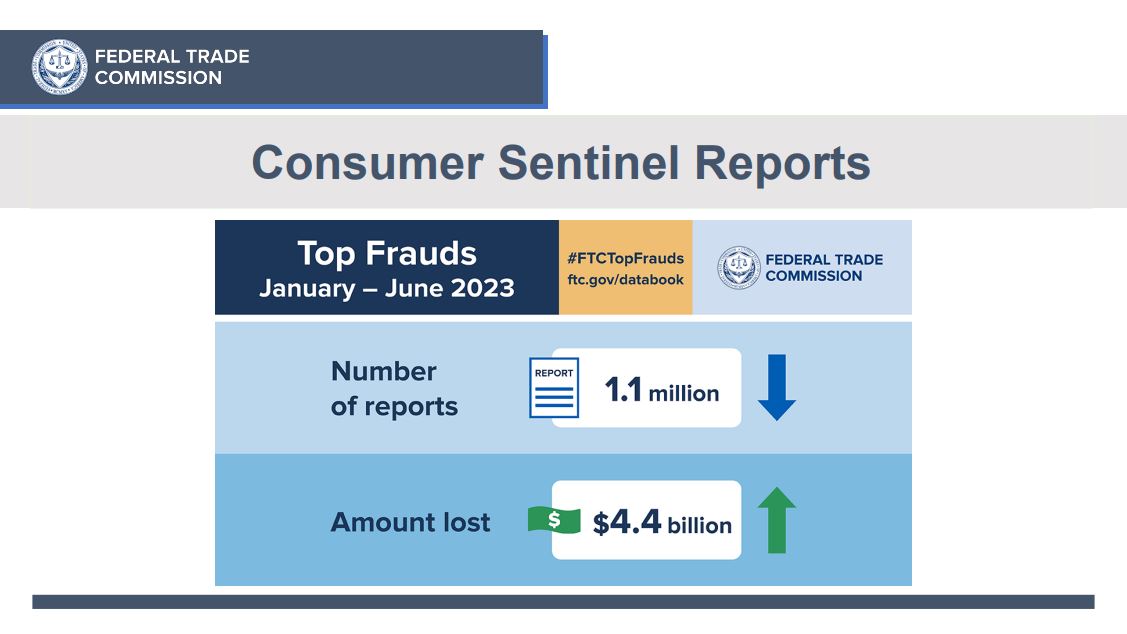 FEDERAL TRADE COMMISSION

Consumer Sentinel Reports

Top Frauds
January – June 2023

#FTCTopFrauds
ftc.gov/databook

FEDERAL TRADE COMMISSION

Number of reports

REPORT

1.1 million

Amount lost

$

$4.4 billion